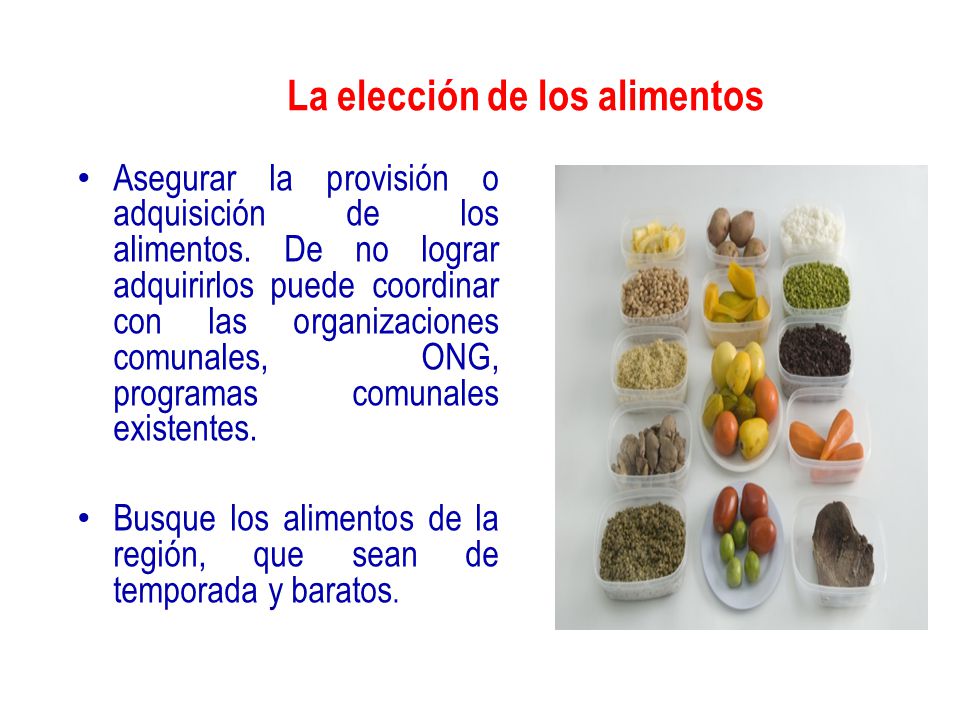 La elección de los alimentos

• Asegurar la provisión o adquisición de los alimentos. De no lograr adquirirlos puede coordinar con las organizaciones comunales, ONG, programas comunales existentes.

• Busque los alimentos de la región, que sean de temporada y baratos.